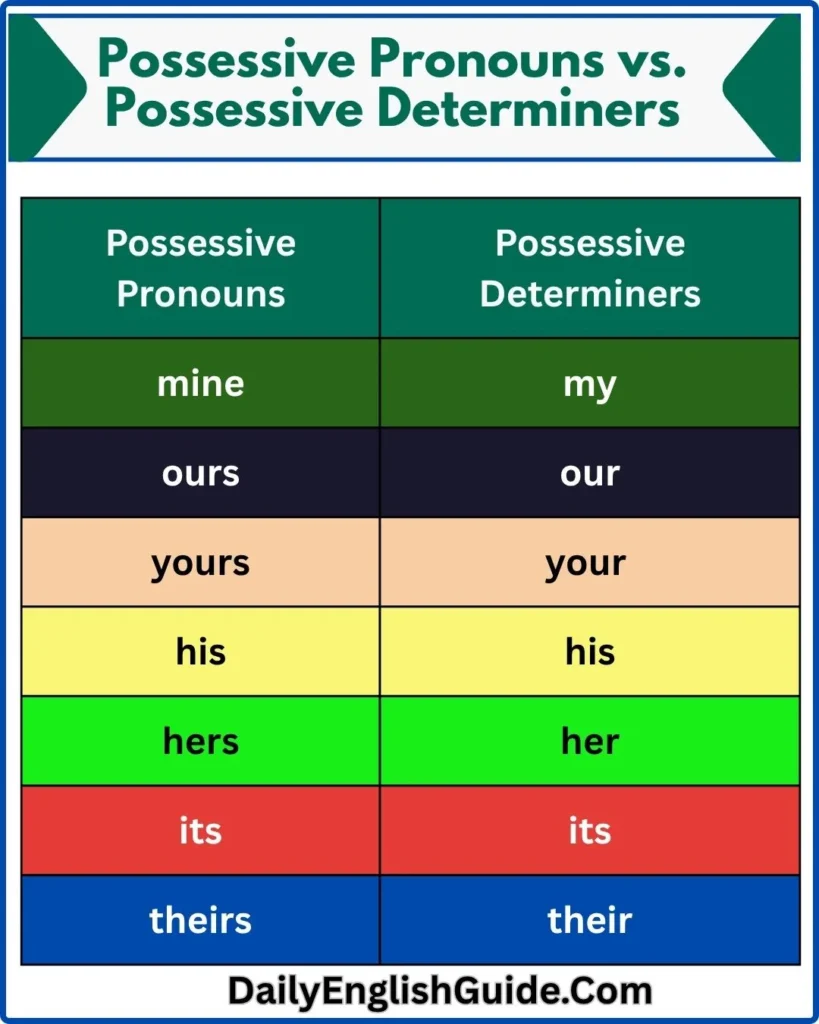 Possessive Pronouns vs. Possessive Determiners

| Possessive Pronouns | Possessive Determiners |
|---|---|
| mine | my |
| ours | our |
| yours | your |
| his | his |
| hers | her |
| its | its |
| theirs | their |

DailyEnglishGuide.Com